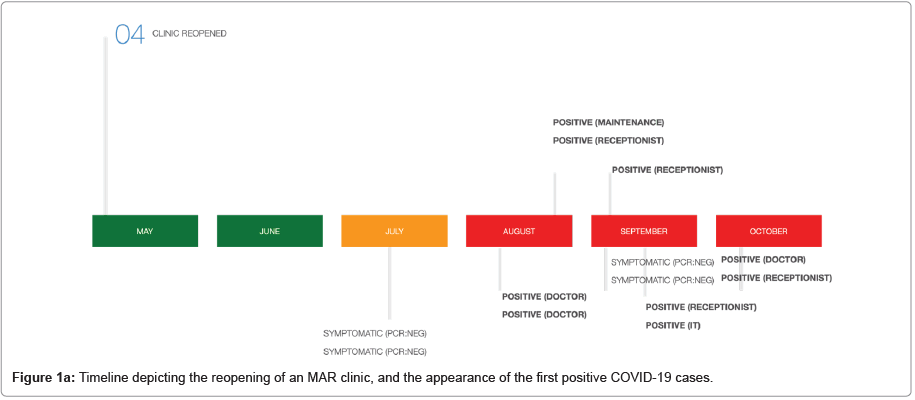 04 CLINIC REOPENED

POSITIVE (MAINTENANCE)
POSITIVE (RECEPTIONIST)

POSITIVE (RECEPTIONIST)

MAY

JUNE

JULY

AUGUST

SEPTEMBER

OCTOBER

SYMPTOMATIC (PCR:NEG)
SYMPTOMATIC (PCR:NEG)

POSITIVE (DOCTOR)
POSITIVE (RECEPTIONIST)

POSITIVE (DOCTOR)
POSITIVE (DOCTOR)

POSITIVE (RECEPTIONIST)
POSITIVE (IT)

SYMPTOMATIC (PCR:NEG)
SYMPTOMATIC (PCR:NEG)

**Figure 1a:** Timeline depicting the reopening of an MAR clinic, and the appearance of the first positive COVID-19 cases.